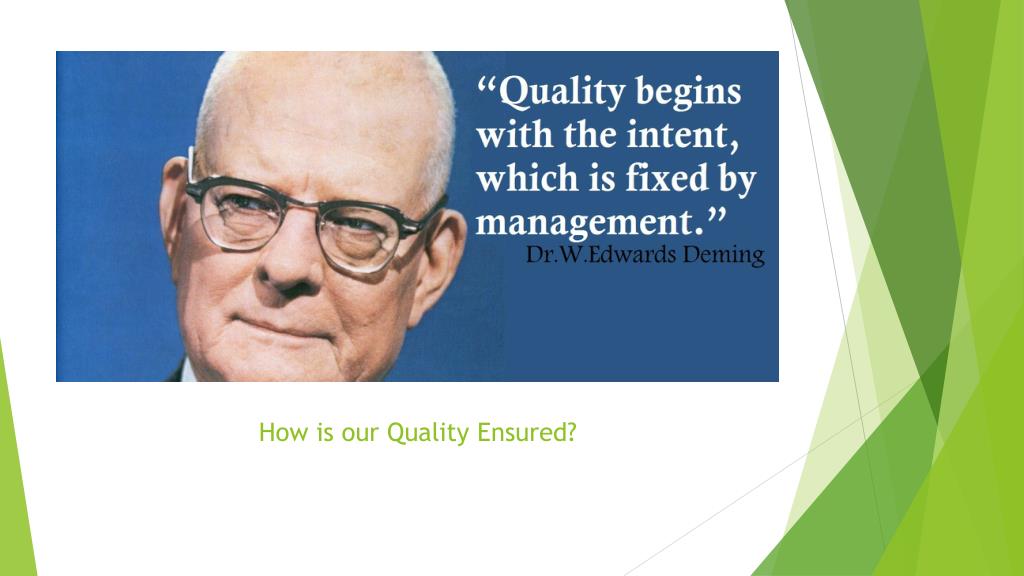 “Quality begins with the intent, which is fixed by management.”
Dr.W.Edwards Deming

How is our Quality Ensured?